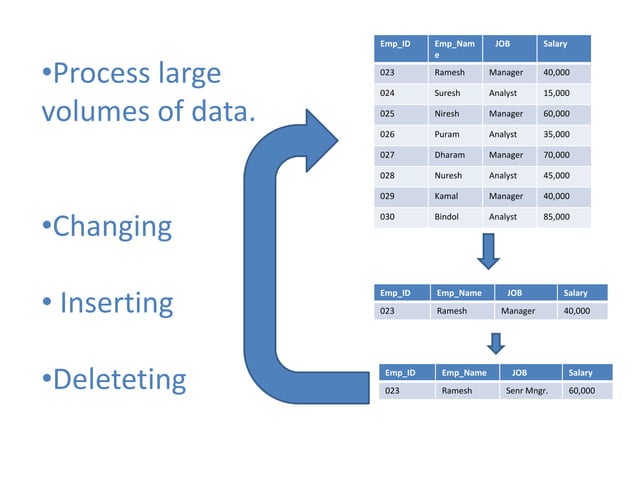 •Process large volumes of data.

•Changing

• Inserting

•Deleteting

| Emp_ID | Emp_Name | JOB | Salary |
|---|---|---|---|
| 023 | Ramesh | Manager | 40,000 |
| 024 | Suresh | Analyst | 15,000 |
| 025 | Niresh | Manager | 60,000 |
| 026 | Puram | Analyst | 35,000 |
| 027 | Dharam | Manager | 70,000 |
| 028 | Nuresh | Analyst | 45,000 |
| 029 | Kamal | Manager | 40,000 |
| 030 | Bindol | Analyst | 85,000 |

| Emp_ID | Emp_Name | JOB | Salary |
|---|---|---|---|
| 023 | Ramesh | Manager | 40,000 |

| Emp_ID | Emp_Name | JOB | Salary |
|---|---|---|---|
| 023 | Ramesh | Senr Mngr. | 60,000 |